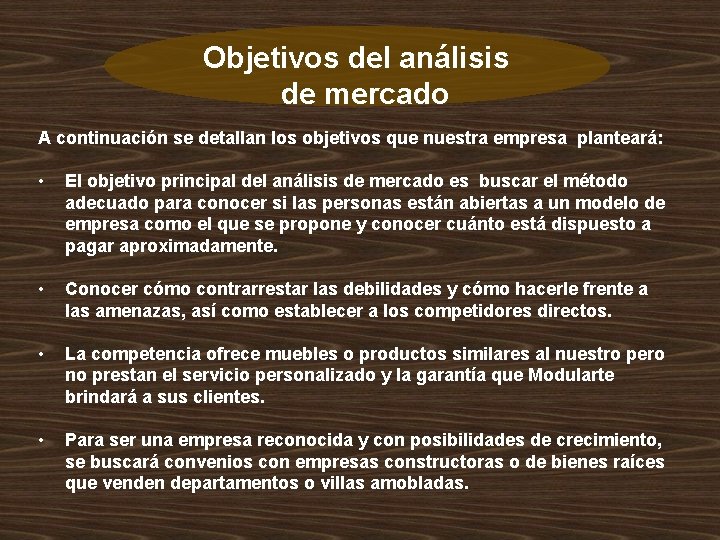 Objetivos del análisis de mercado

A continuación se detallan los objetivos que nuestra empresa planteará:

• El objetivo principal del análisis de mercado es buscar el método adecuado para conocer si las personas están abiertas a un modelo de empresa como el que se propone y conocer cuánto está dispuesto a pagar aproximadamente.

• Conocer cómo contrarrestar las debilidades y cómo hacerle frente a las amenazas, así como establecer a los competidores directos.

• La competencia ofrece muebles o productos similares al nuestro pero no prestan el servicio personalizado y la garantía que Modularte brindará a sus clientes.

• Para ser una empresa reconocida y con posibilidades de crecimiento, se buscará convenios con empresas constructoras o de bienes raíces que venden departamentos o villas amobladas.